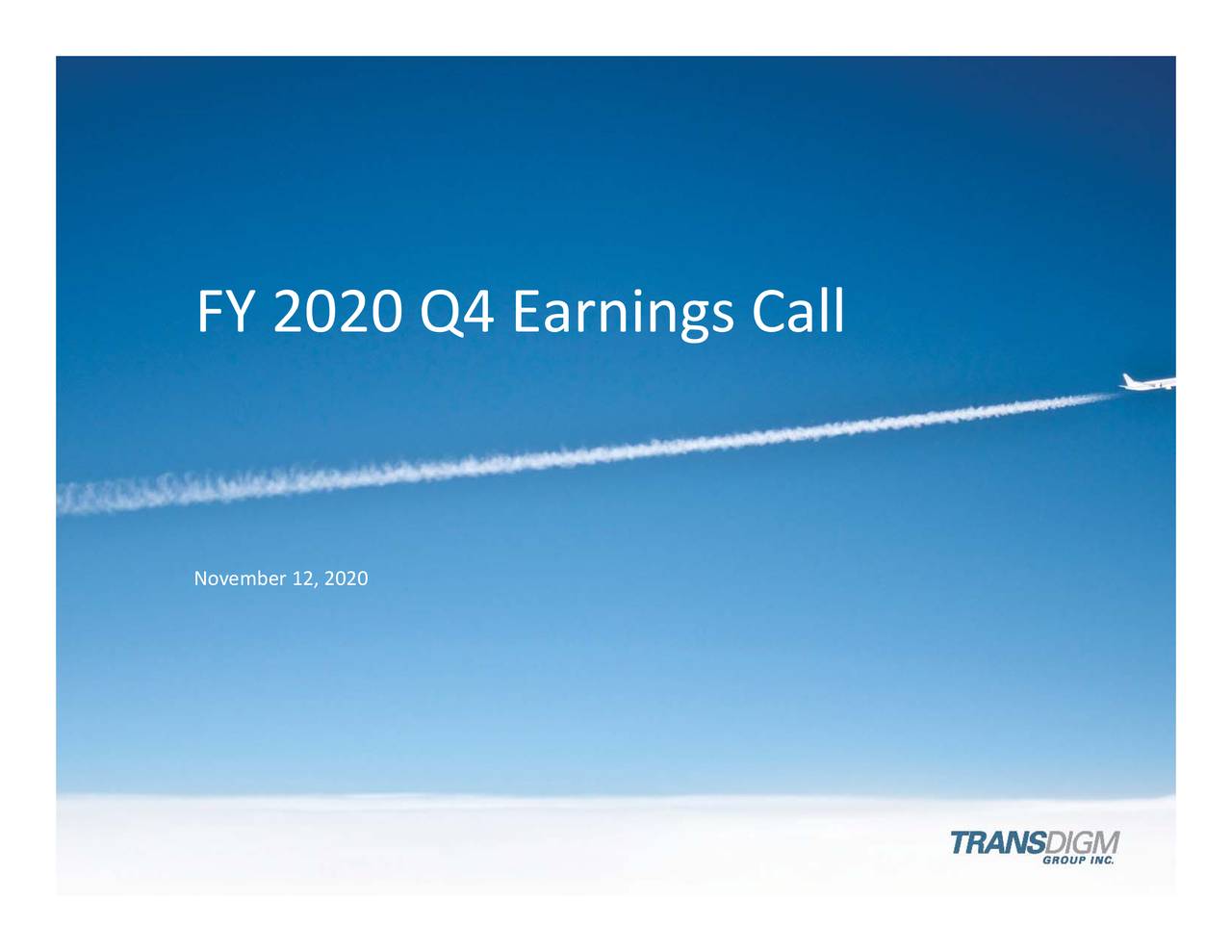 FY 2020 Q4 Earnings Call

November 12, 2020

TRANSDIGM
GROUP INC.